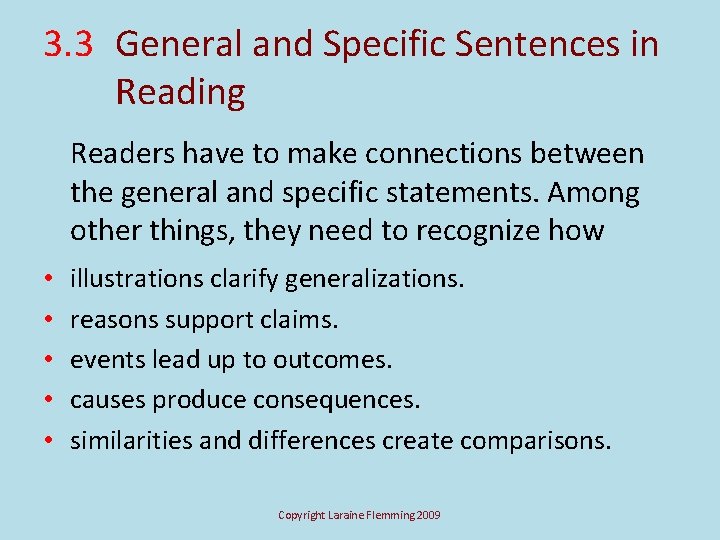 3.3 General and Specific Sentences in Reading

Readers have to make connections between the general and specific statements. Among other things, they need to recognize how

• illustrations clarify generalizations.
• reasons support claims.
• events lead up to outcomes.
• causes produce consequences.
• similarities and differences create comparisons.

Copyright Laraine Flemming 2009